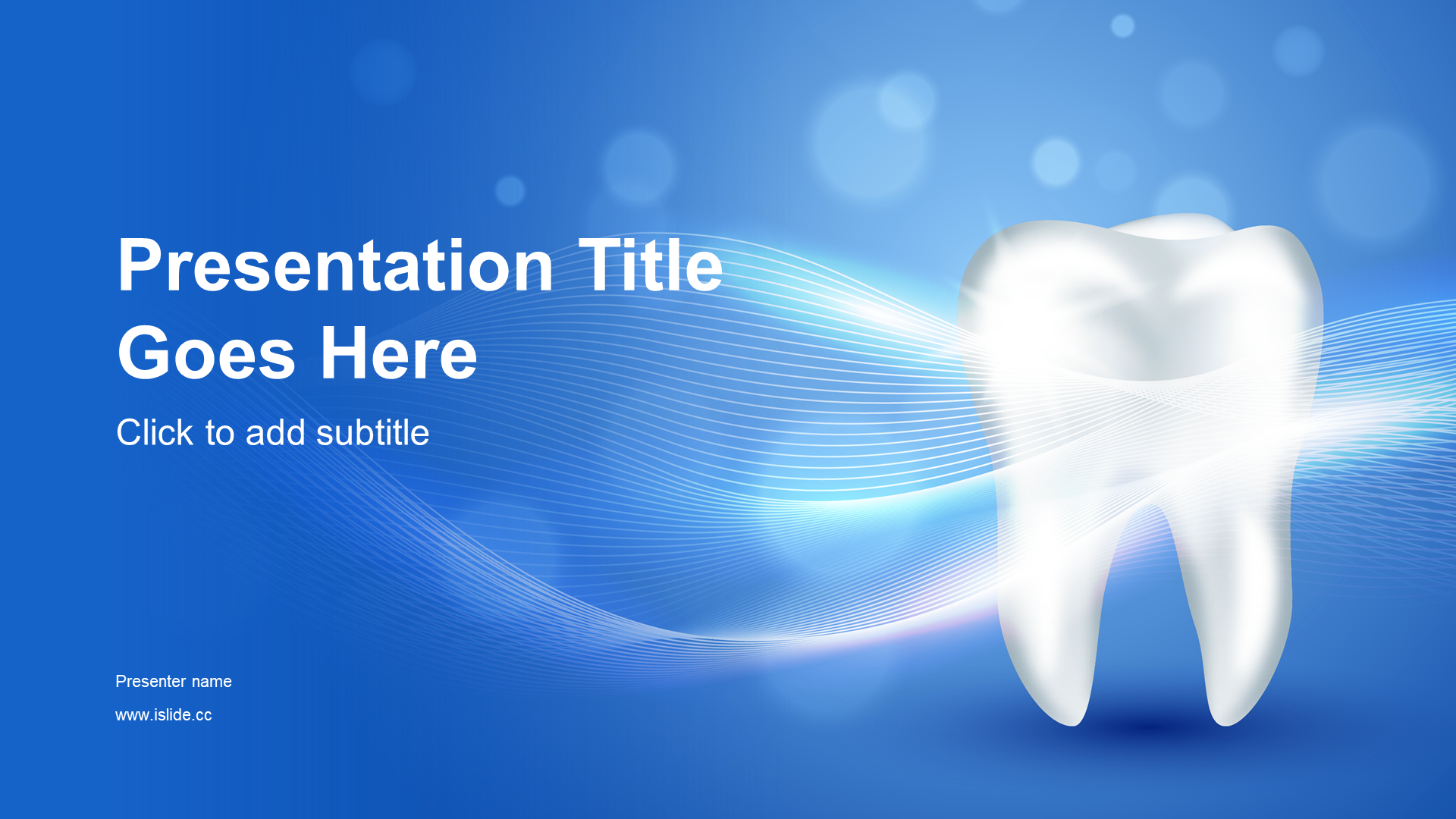 Presentation Title Goes Here

Click to add subtitle

Presenter name

www.islide.cc